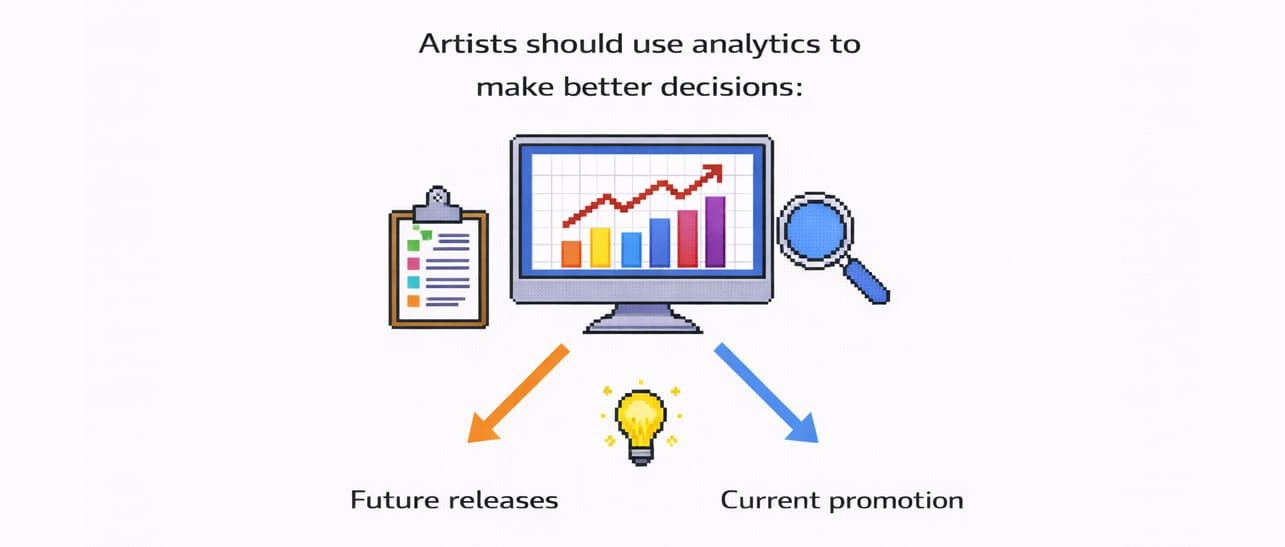 Artists should use analytics to make better decisions:

Future releases

Current promotion